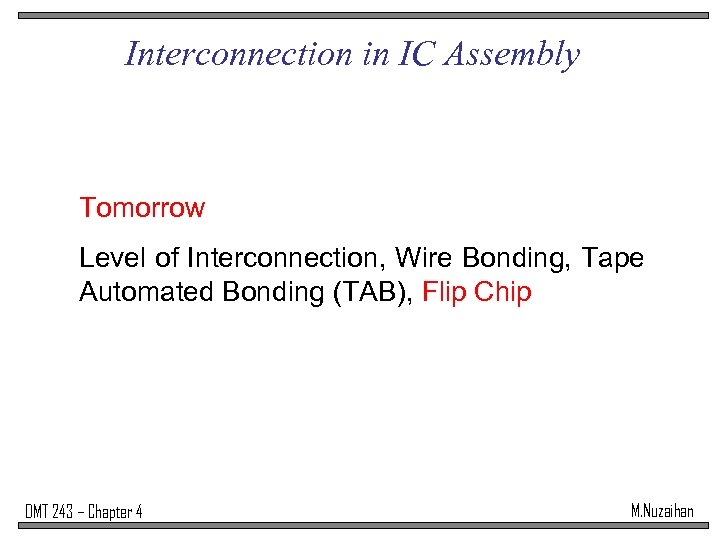 Interconnection in IC Assembly

Tomorrow

Level of Interconnection, Wire Bonding, Tape Automated Bonding (TAB), Flip Chip

DMT 243 – Chapter 4

M.Nuzaihan